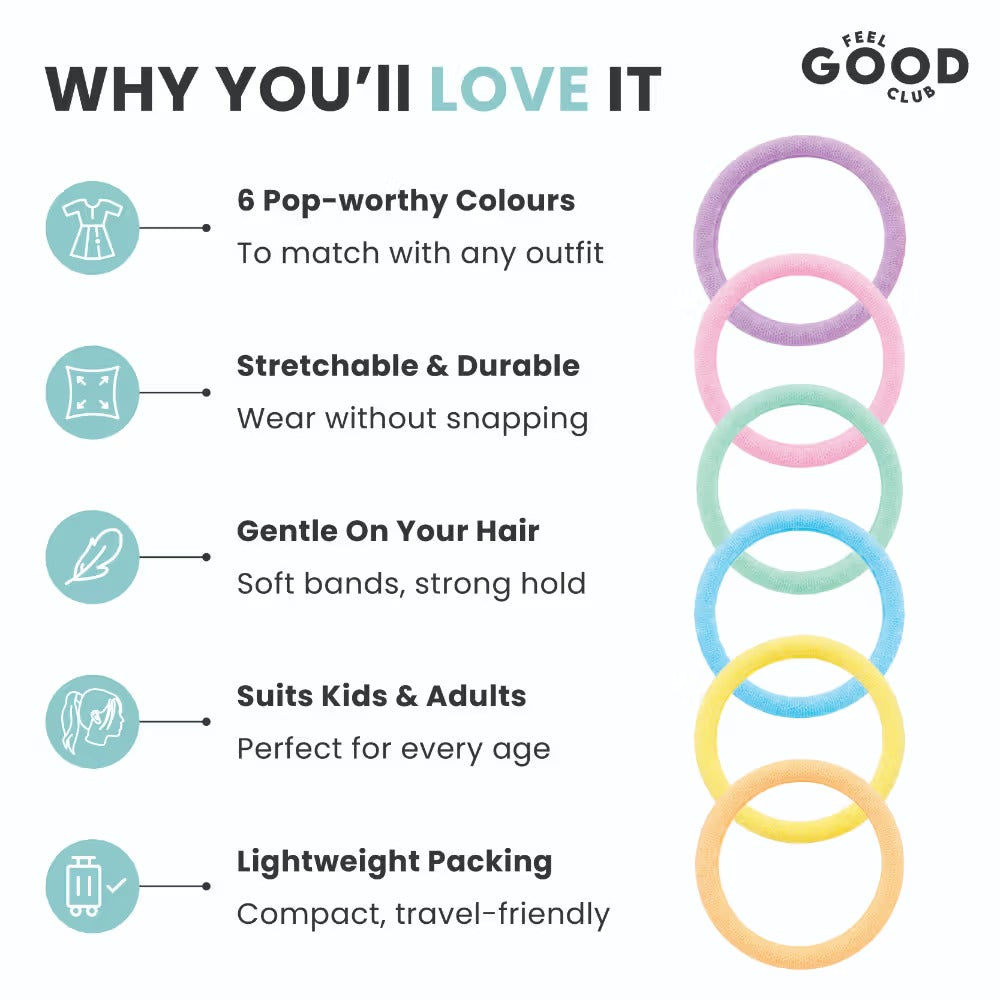 WHY YOU'll LOVE IT

FEEL GOOD CLUB

6 Pop-worthy Colours
To match with any outfit

Stretchable & Durable
Wear without snapping

Gentle On Your Hair
Soft bands, strong hold

Suits Kids & Adults
Perfect for every age

Lightweight Packing
Compact, travel-friendly